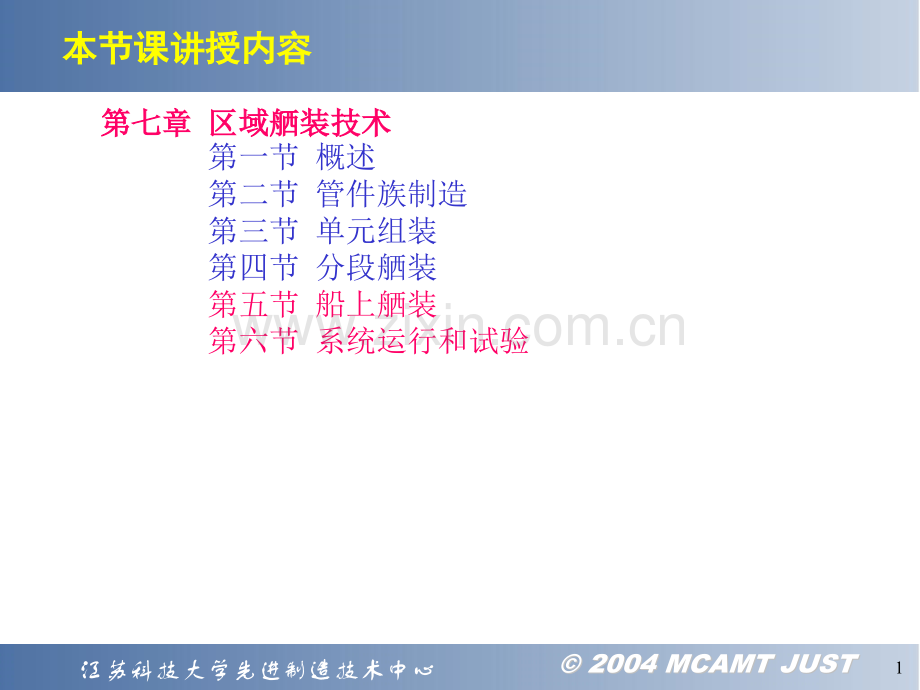 本节课讲授内容

第七章 区域舾装技术
第一节 概述
第二节 管件族制造
第三节 单元组装
第四节 分段舾装
第五节 船上舾装
第六节 系统运行和试验

www.zixin.com.cn

江苏科技大学先进制造技术中心

© 2004 MCAMT JUST

1